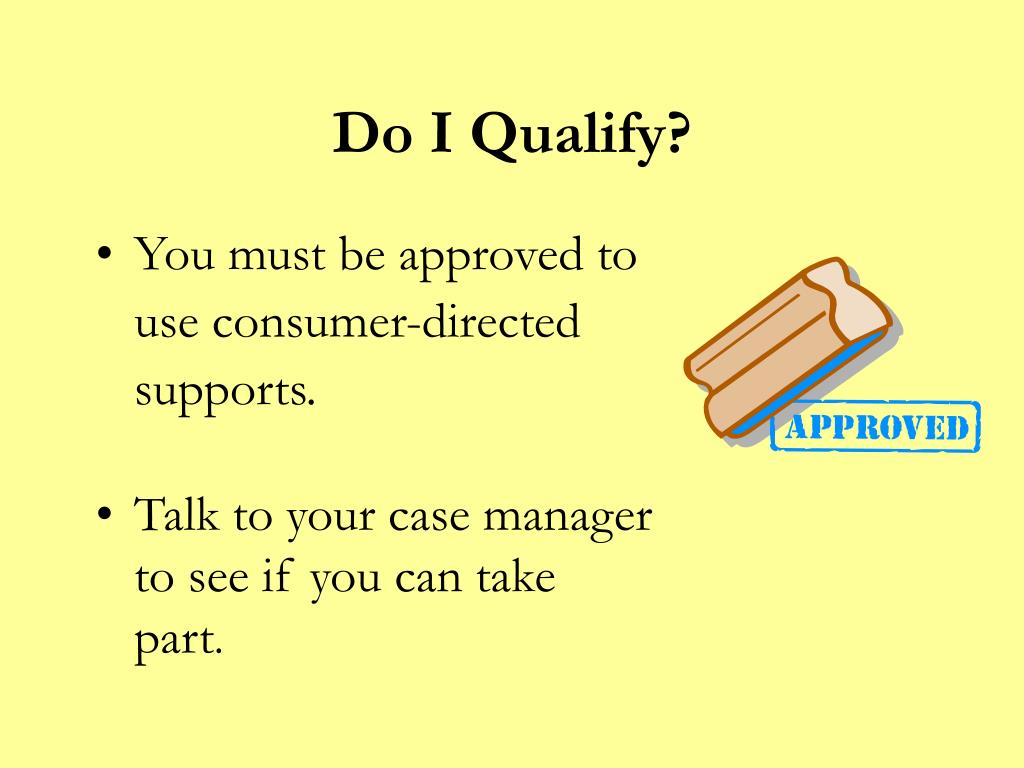 Do I Qualify?

• You must be approved to use consumer-directed supports.

• Talk to your case manager to see if you can take part.

APPROVED